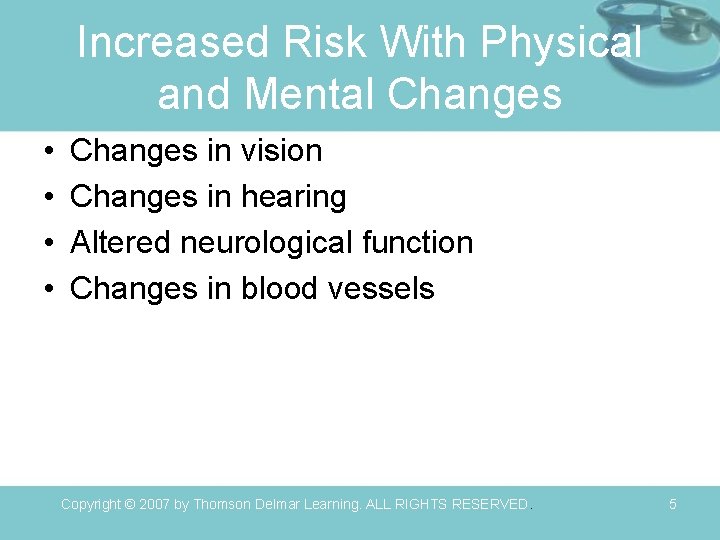 Increased Risk With Physical and Mental Changes

• Changes in vision
• Changes in hearing
• Altered neurological function
• Changes in blood vessels

Copyright © 2007 by Thomson Delmar Learning. ALL RIGHTS RESERVED.

5